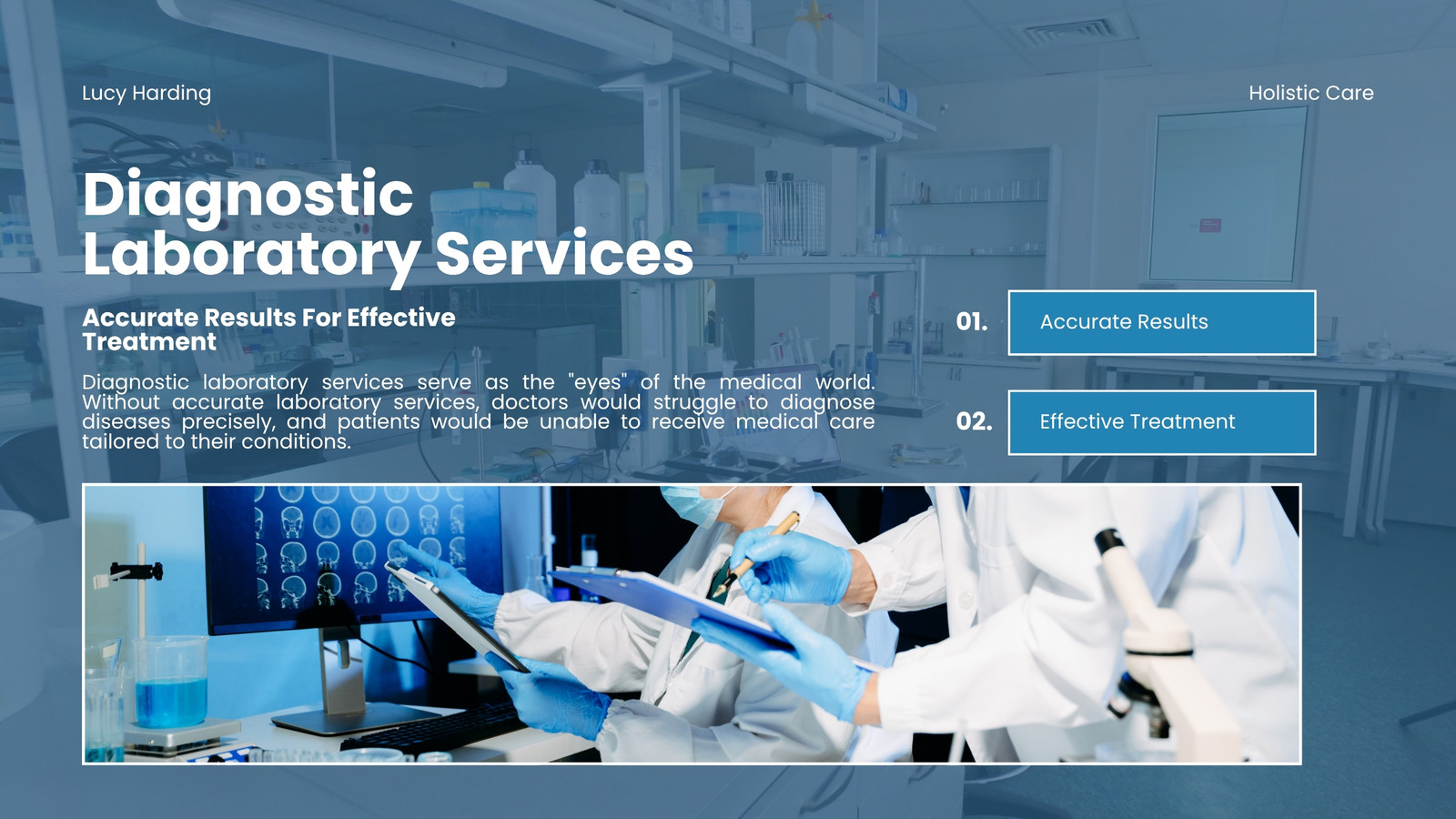 Lucy Harding

Holistic Care

Diagnostic Laboratory Services

Accurate Results For Effective Treatment

Diagnostic laboratory services serve as the "eyes" of the medical world. Without accurate laboratory services, doctors would struggle to diagnose diseases precisely, and patients would be unable to receive medical care tailored to their conditions.

01. Accurate Results

02. Effective Treatment